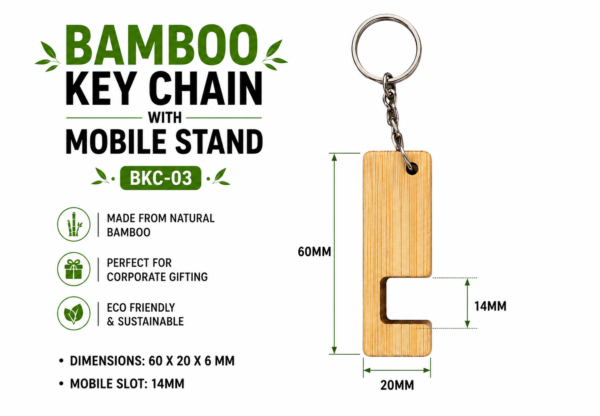 BAMBOO
KEY CHAIN
WITH
MOBILE STAND

BKC-03

MADE FROM NATURAL BAMBOO

PERFECT FOR CORPORATE GIFTING

ECO FRIENDLY & SUSTAINABLE

• DIMENSIONS: 60 X 20 X 6 MM
• MOBILE SLOT: 14MM

60MM

14MM

20MM